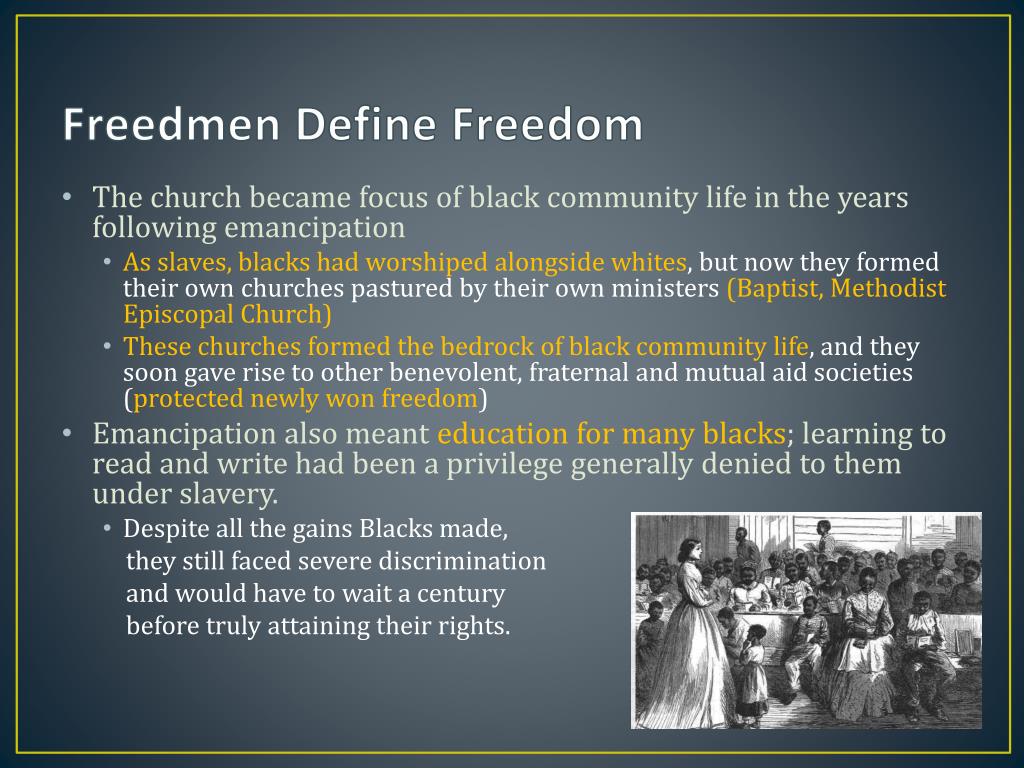 Freedmen Define Freedom

• The church became focus of black community life in the years following emancipation
  • As slaves, blacks had worshiped alongside whites, but now they formed their own churches pastured by their own ministers (Baptist, Methodist Episcopal Church)
  • These churches formed the bedrock of black community life, and they soon gave rise to other benevolent, fraternal and mutual aid societies (protected newly won freedom)
• Emancipation also meant education for many blacks; learning to read and write had been a privilege generally denied to them under slavery.
  • Despite all the gains Blacks made, they still faced severe discrimination and would have to wait a century before truly attaining their rights.